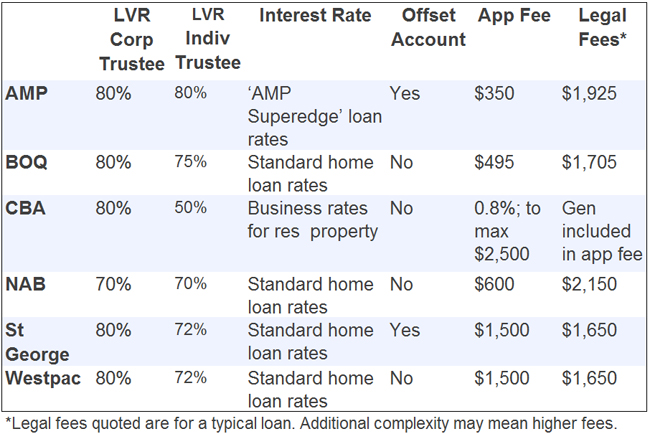 |  | LVR Corp Trustee | LVR Indiv Trustee | Interest Rate | Offset Account | App Fee | Legal Fees* |
|---|---|---|---|---|---|---|
| AMP | 80% | 80% | 'AMP Superedge' loan rates | Yes | \$350 | \$1,925 |
| BOQ | 80% | 75% | Standard home loan rates | No | \$495 | \$1,705 |
| CBA | 80% | 50% | Business rates for res property | No | 0.8%; to max \$2,500 | Gen included in app fee |
| NAB | 70% | 70% | Standard home loan rates | No | \$600 | \$2,150 |
| St George | 80% | 72% | Standard home loan rates | Yes | \$1,500 | \$1,650 |
| Westpac | 80% | 72% | Standard home loan rates | No | \$1,500 | \$1,650 |

*Legal fees quoted are for a typical loan. Additional complexity may mean higher fees.